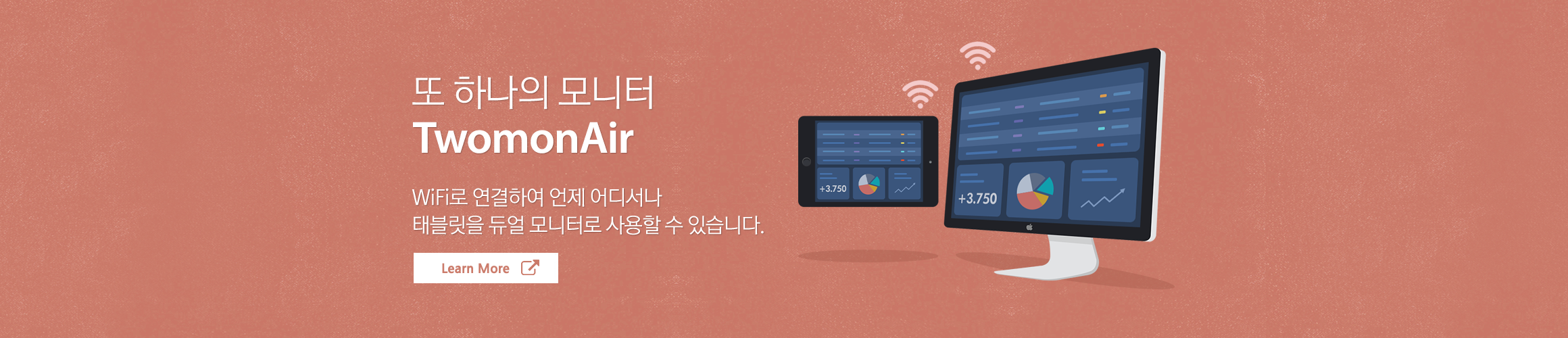 또 하나의 모니터
TwomonAir

WiFi로 연결하여 언제 어디서나
태블릿을 듀얼 모니터로 사용할 수 있습니다.

Learn More

+3.750

+3.750